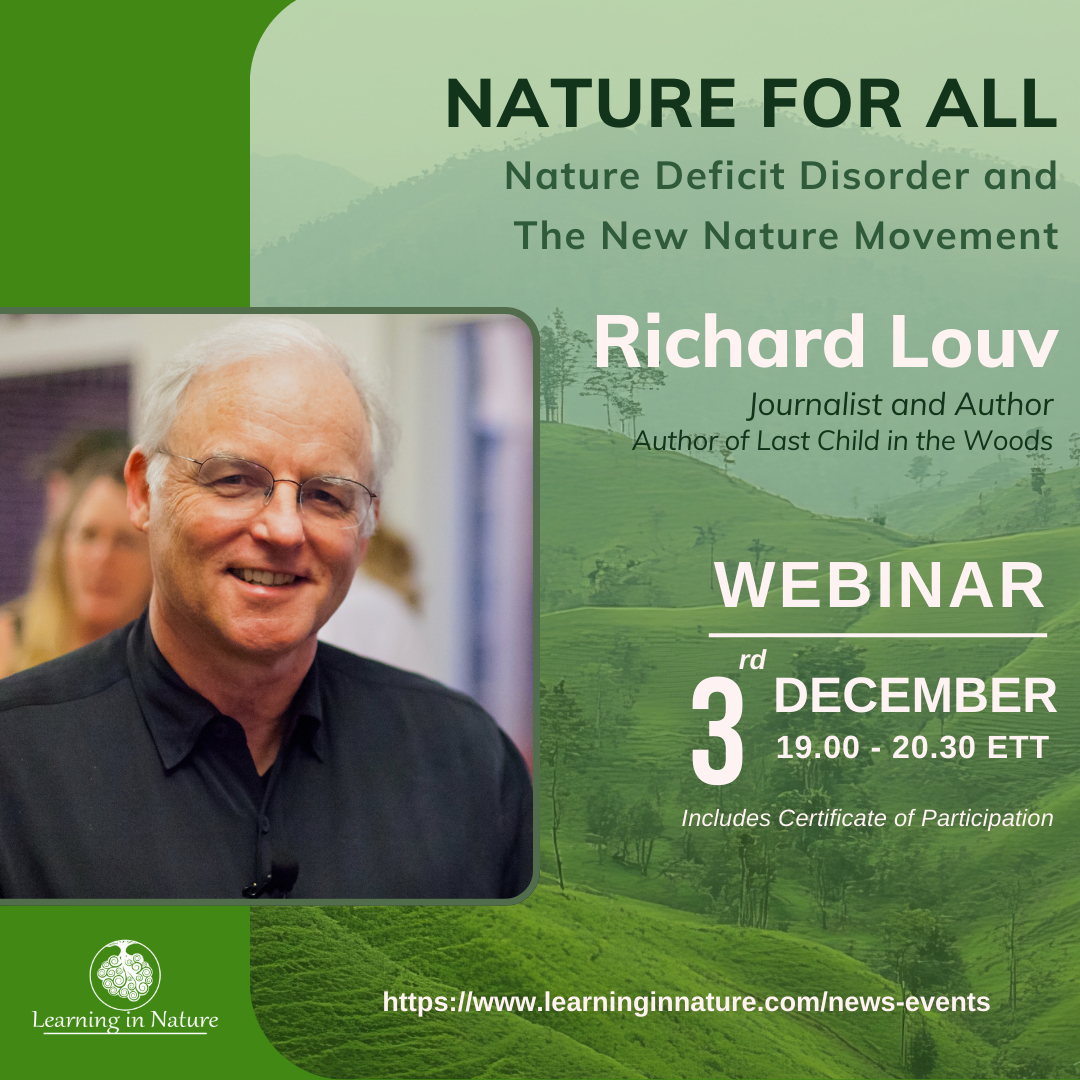 NATURE FOR ALL

Nature Deficit Disorder and The New Nature Movement

Richard Louv

Journalist and Author
Author of Last Child in the Woods

WEBINAR

3rd DECEMBER
19.00 - 20.30 ETT

Includes Certificate of Participation

Learning in Nature

https://www.learninginnature.com/news-events